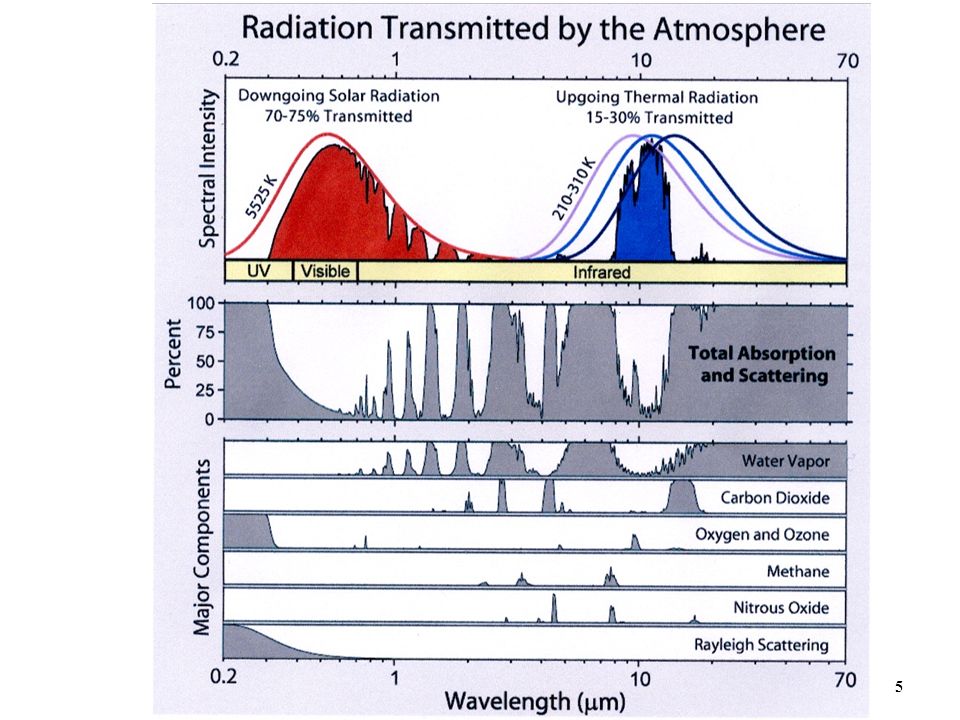 Radiation Transmitted by the Atmosphere

0.2 1 10 70

Spectral Intensity

Downgoing Solar Radiation
70-75% Transmitted

Upgoing Thermal Radiation
15-30% Transmitted

5525 K

210-310 K

UV Visible Infrared

Percent

100
75
50
25
0

Total Absorption and Scattering

Major Components

Water Vapor

Carbon Dioxide

Oxygen and Ozone

Methane

Nitrous Oxide

Rayleigh Scattering

0.2 1 10 70

Wavelength (μm)

5